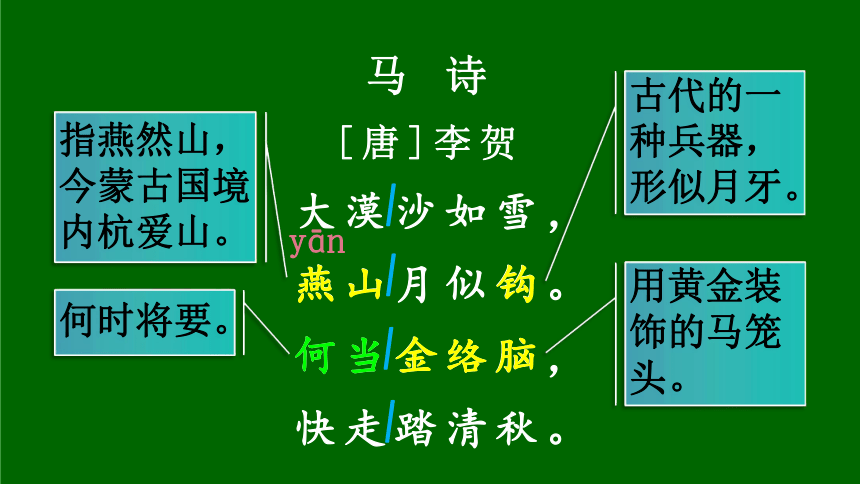 马 诗

［唐］李贺

大漠/沙如雪，

yān
燕山/月似钩。

何当/金络脑，

快走/踏清秋。

指燕然山，今蒙古国境内杭爱山。

何时将要。

古代的一种兵器，形似月牙。

用黄金装饰的马笼头。